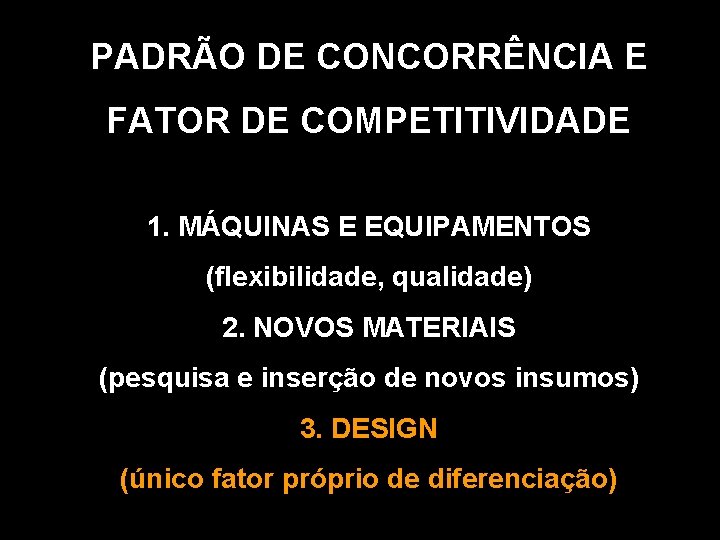 PADRÃO DE CONCORRÊNCIA E FATOR DE COMPETITIVIDADE

1. MÁQUINAS E EQUIPAMENTOS
(flexibilidade, qualidade)
2. NOVOS MATERIAIS
(pesquisa e inserção de novos insumos)
3. DESIGN
(único fator próprio de diferenciação)